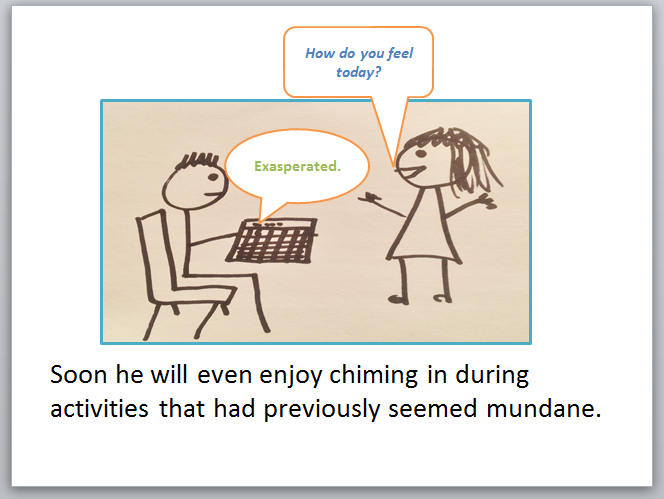 How do you feel today?

Exasperated.

Soon he will even enjoy chiming in during activities that had previously seemed mundane.